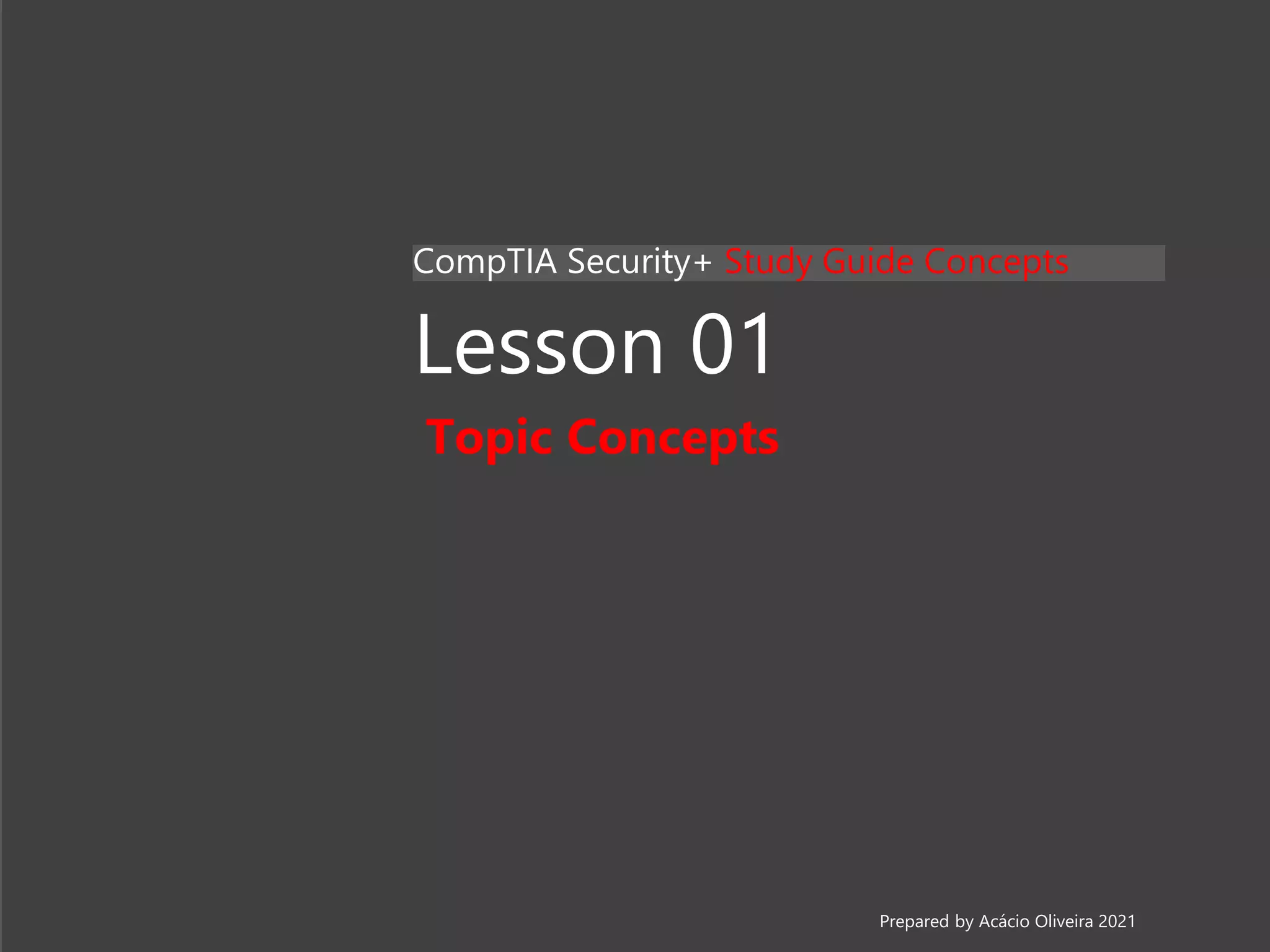 CompTIA Security+ Study Guide Concepts

Lesson 01

Topic Concepts

Prepared by Acácio Oliveira 2021